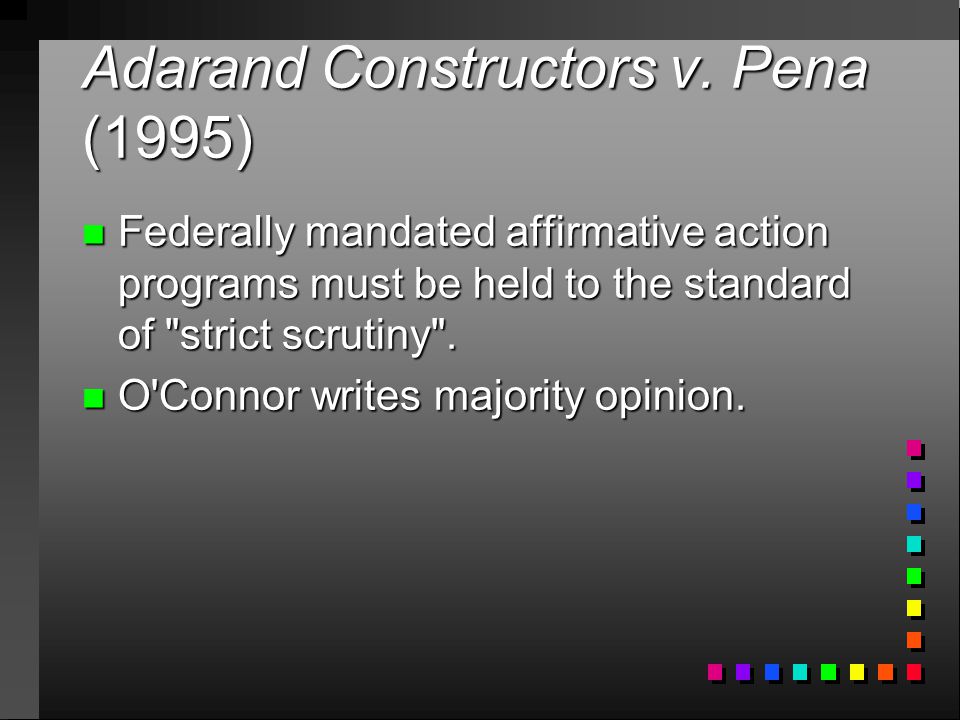 Adarand Constructors v. Pena (1995)

Federally mandated affirmative action programs must be held to the standard of "strict scrutiny".

O'Connor writes majority opinion.